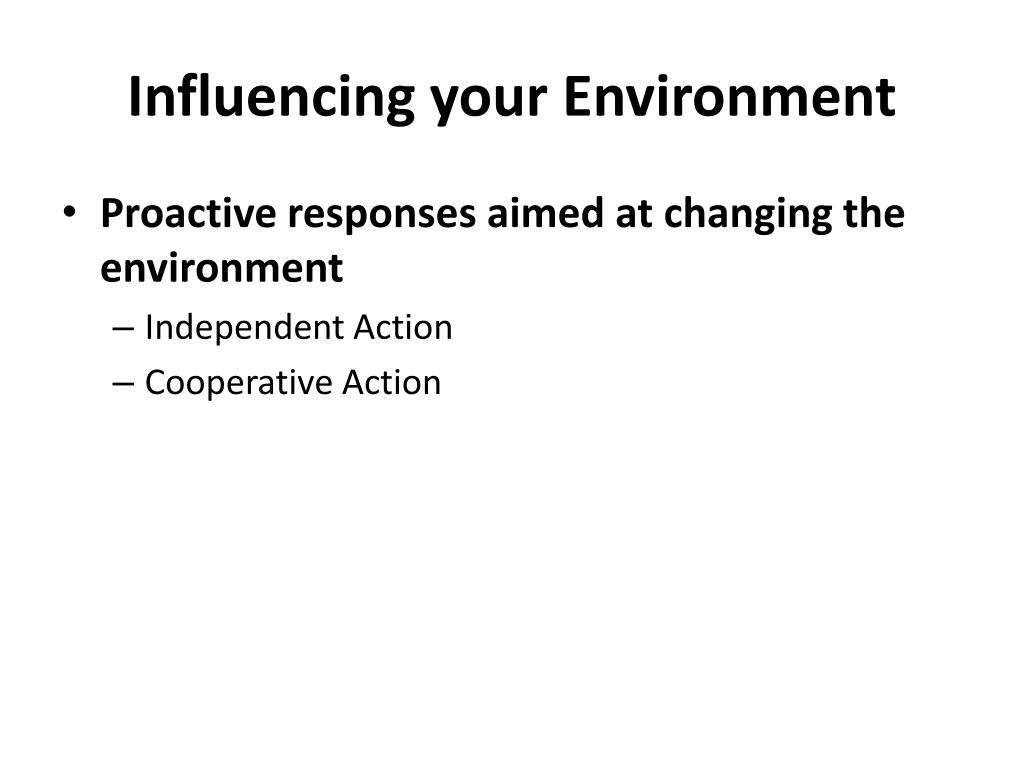 Influencing your Environment

• Proactive responses aimed at changing the environment
– Independent Action
– Cooperative Action